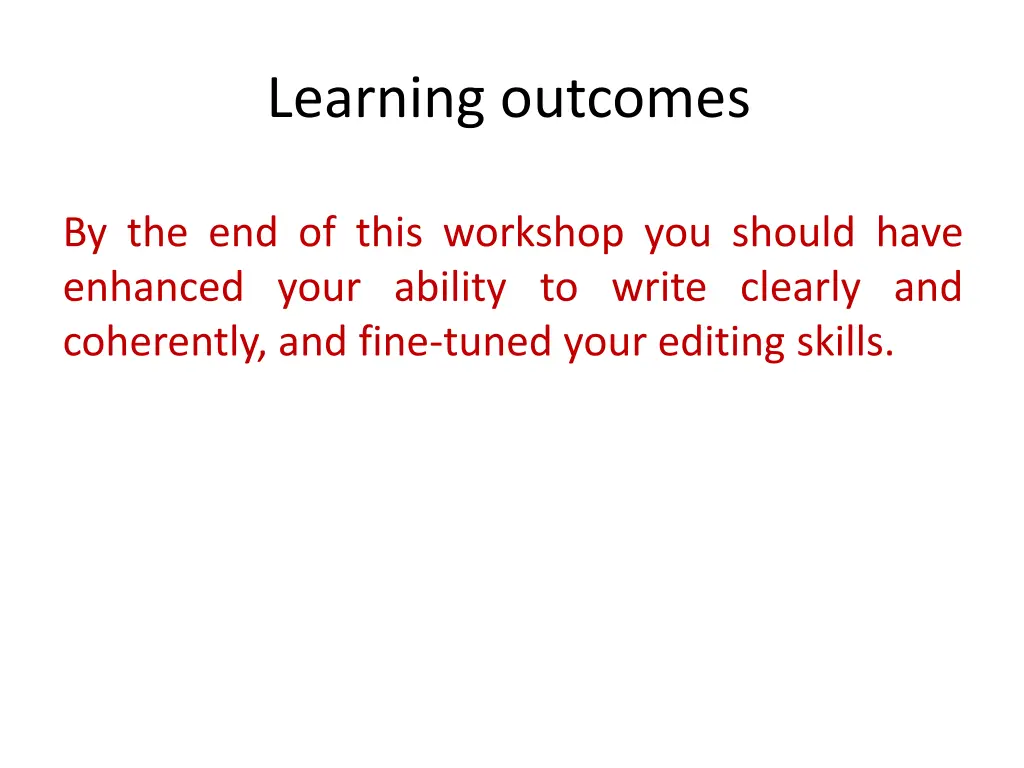 Learning outcomes

By the end of this workshop you should have enhanced your ability to write clearly and coherently, and fine-tuned your editing skills.